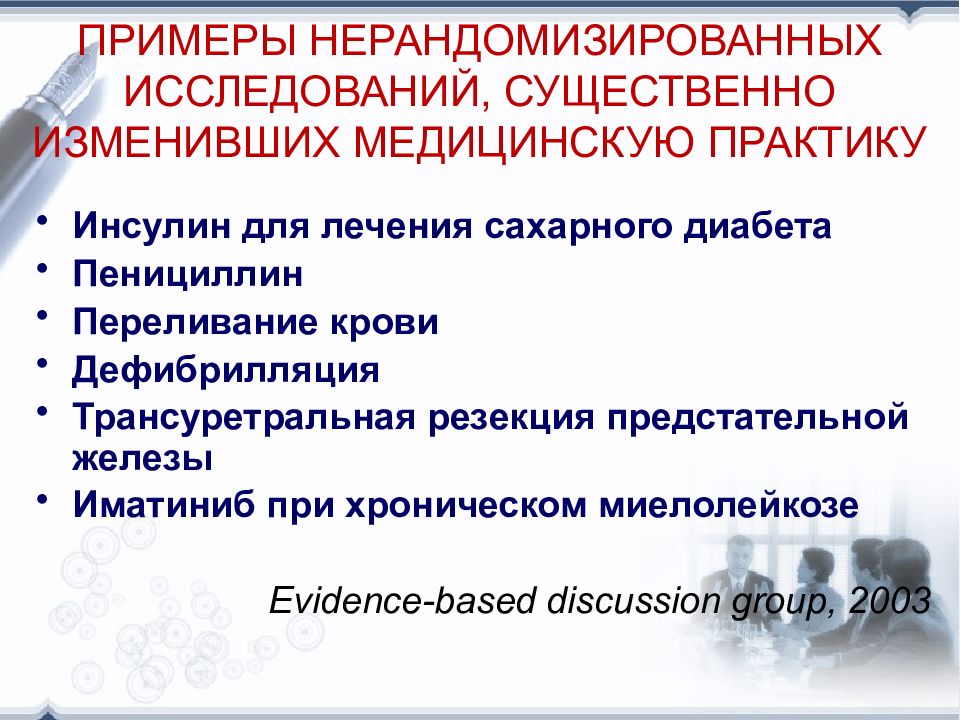 ПРИМЕРЫ НЕРАНДОМИЗИРОВАННЫХ ИССЛЕДОВАНИЙ, СУЩЕСТВЕННО ИЗМЕНИВШИХ МЕДИЦИНСКУЮ ПРАКТИКУ

• Инсулин для лечения сахарного диабета
• Пенициллин
• Переливание крови
• Дефибрилляция
• Трансуретральная резекция предстательной железы
• Иматиниб при хроническом миелолейкозе

Evidence-based discussion group, 2003